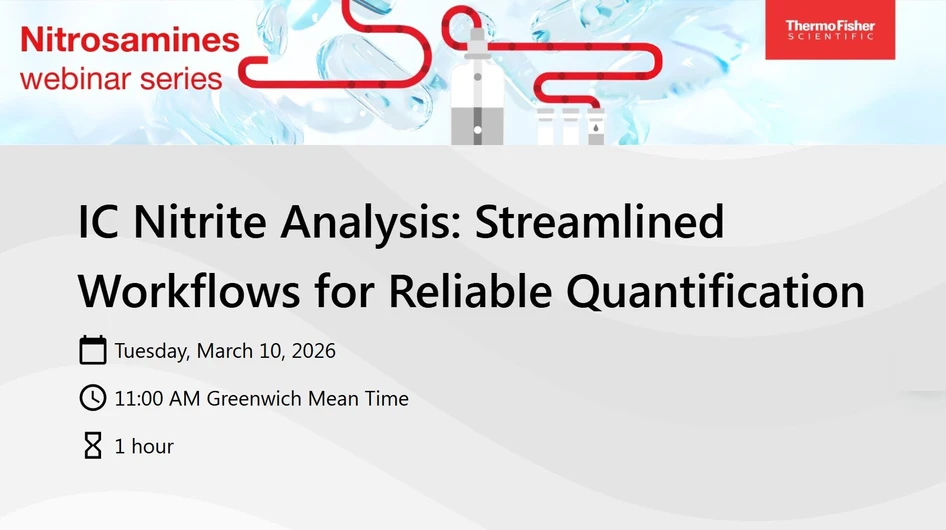 Nitrosamines
webinar series

ThermoFisher
SCIENTIFIC

IC Nitrite Analysis: Streamlined Workflows for Reliable Quantification

Tuesday, March 10, 2026

11:00 AM Greenwich Mean Time

1 hour